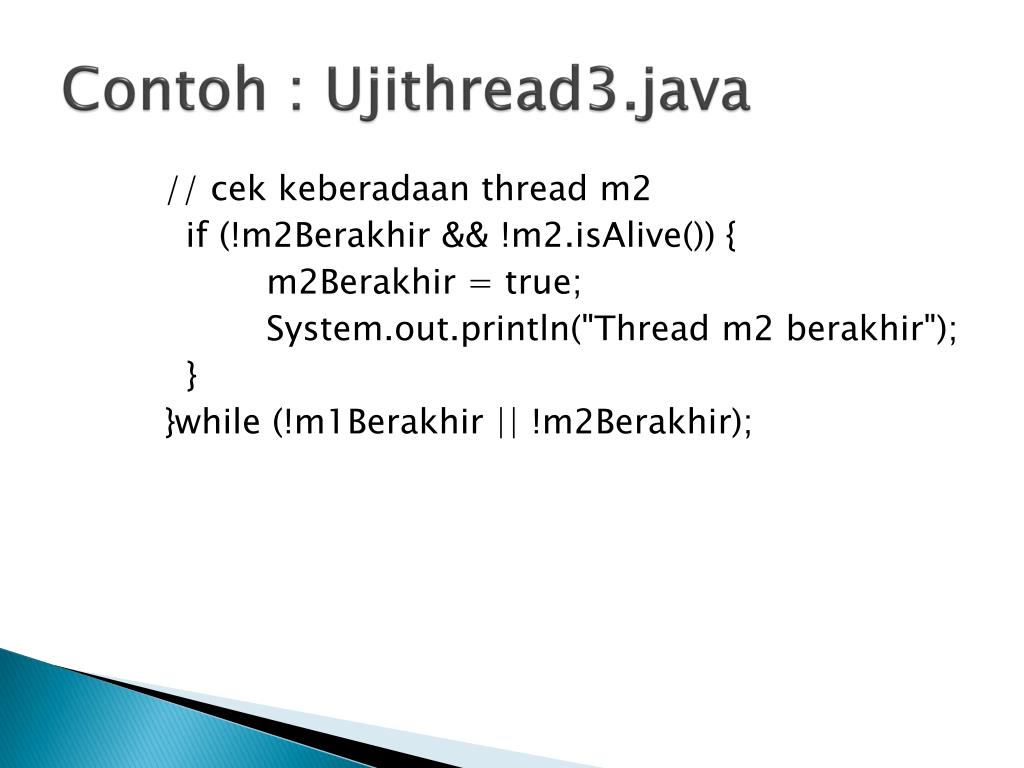 Contoh : Ujithread3.java

// cek keberadaan thread m2
if (!m2Berakhir && !m2.isAlive()) {
m2Berakhir = true;
System.out.println("Thread m2 berakhir");
}
}while (!m1Berakhir || !m2Berakhir);